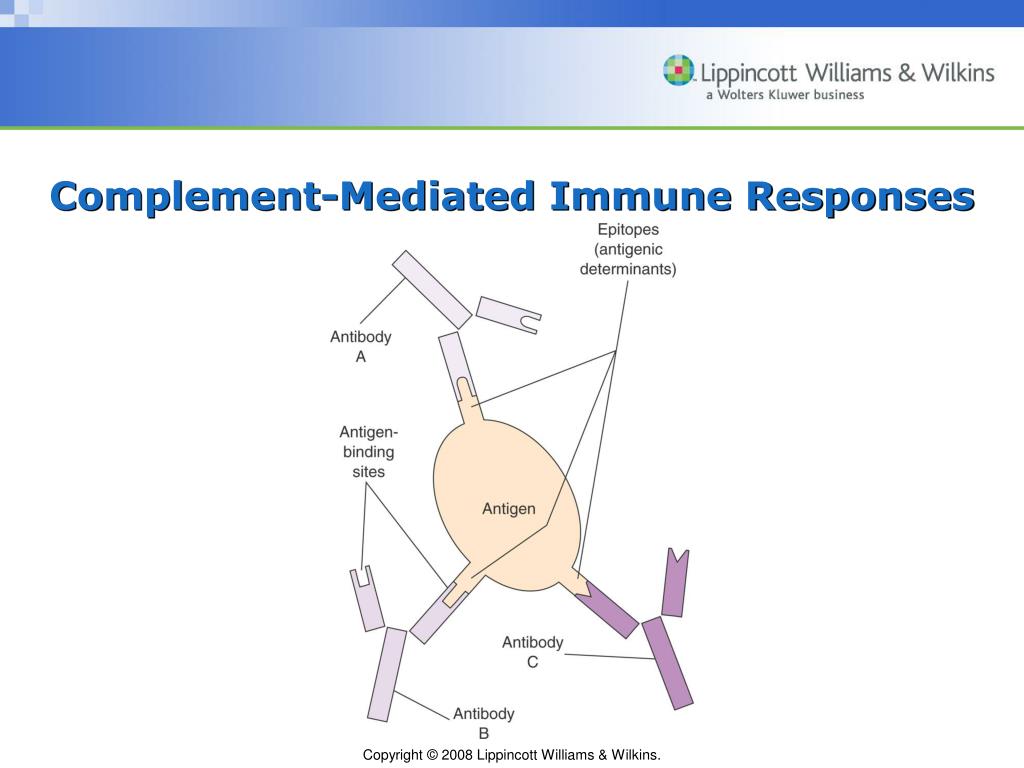 Lippincott Williams & Wilkins
a Wolters Kluwer business

Complement-Mediated Immune Responses

Epitopes (antigenic determinants)

Antibody A

Antigen-binding sites

Antigen

Antibody C

Antibody B

Copyright © 2008 Lippincott Williams & Wilkins.